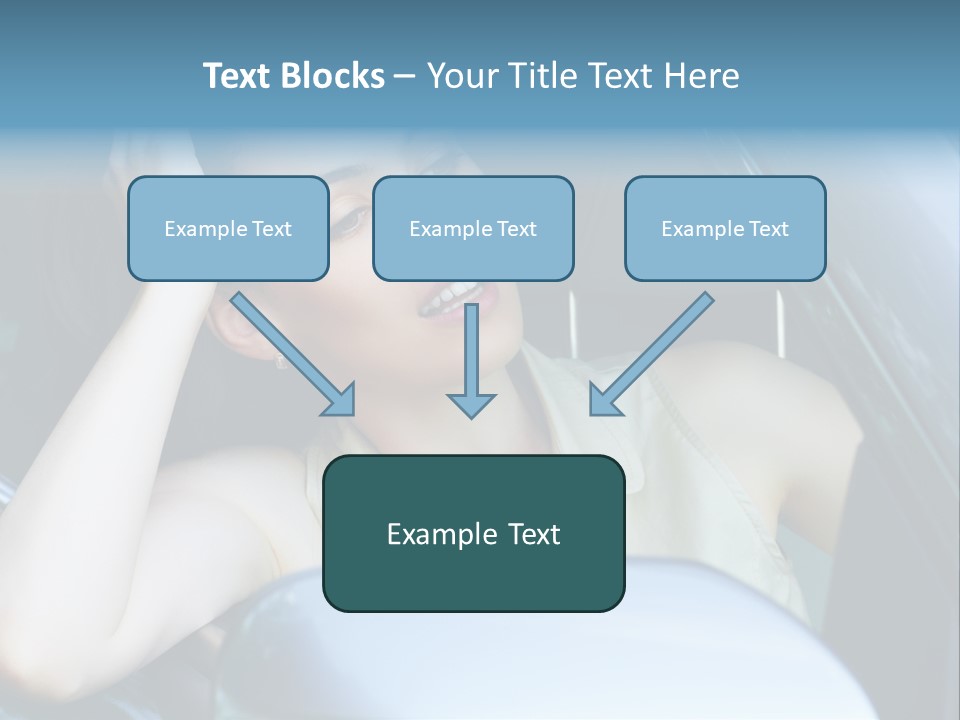 Text Blocks – Your Title Text Here

Example Text

Example Text

Example Text

Example Text